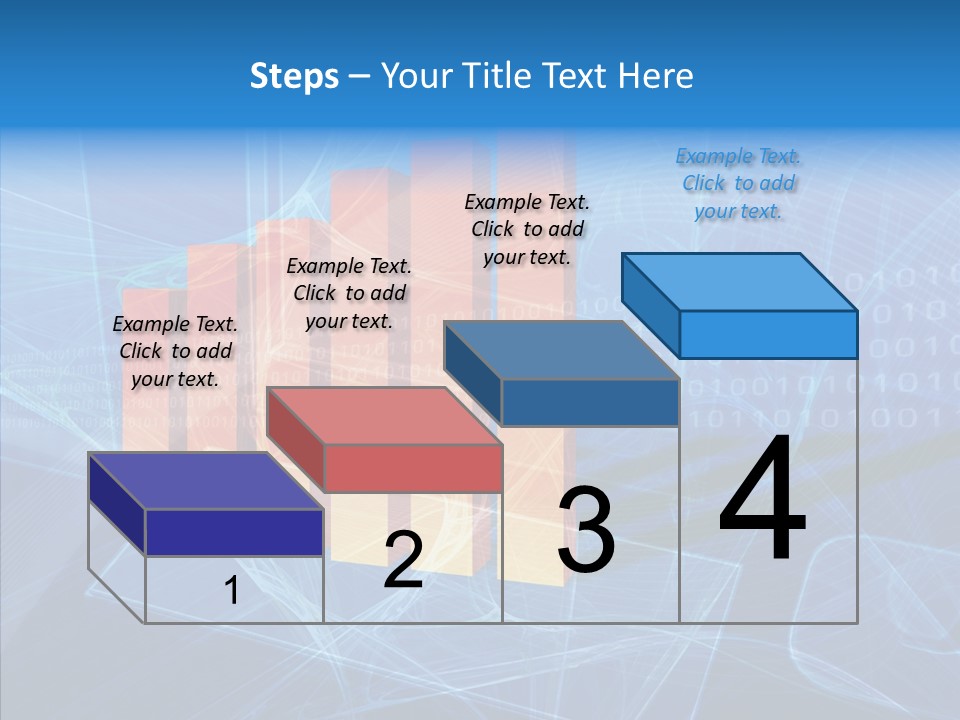 Steps – Your Title Text Here

Example Text. Click to add your text.

Example Text. Click to add your text.

Example Text. Click to add your text.

Example Text. Click to add your text.

1

2

3

4